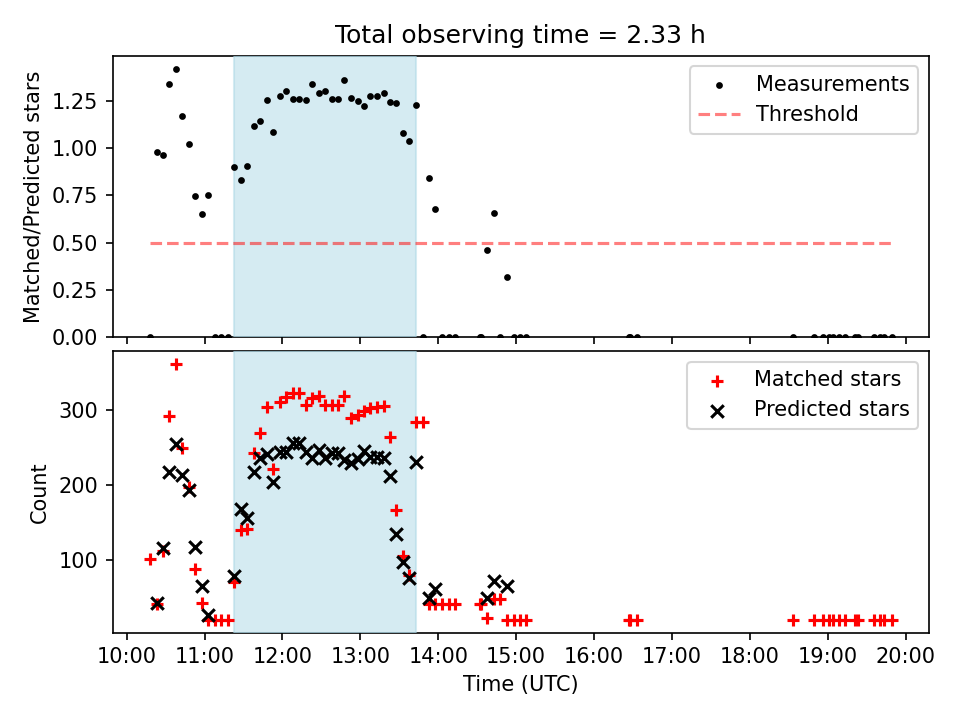 Total observing time = 2.33 h

Matched/Predicted stars

1.25
1.00
0.75
0.50
0.25
0.00

Measurements
Threshold

Count

300
200
100

Matched stars
Predicted stars

10:00 11:00 12:00 13:00 14:00 15:00 16:00 17:00 18:00 19:00 20:00
Time (UTC)